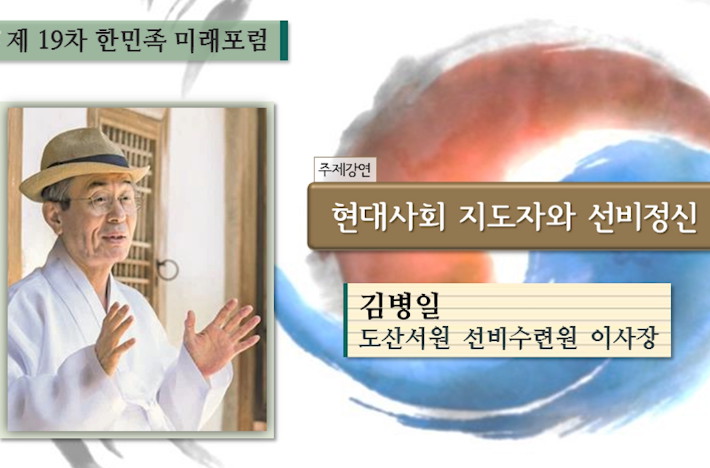 제 19차 한민족 미래포럼

주제강연

현대사회 지도자와 선비정신

김병일
도산서원 선비수련원 이사장